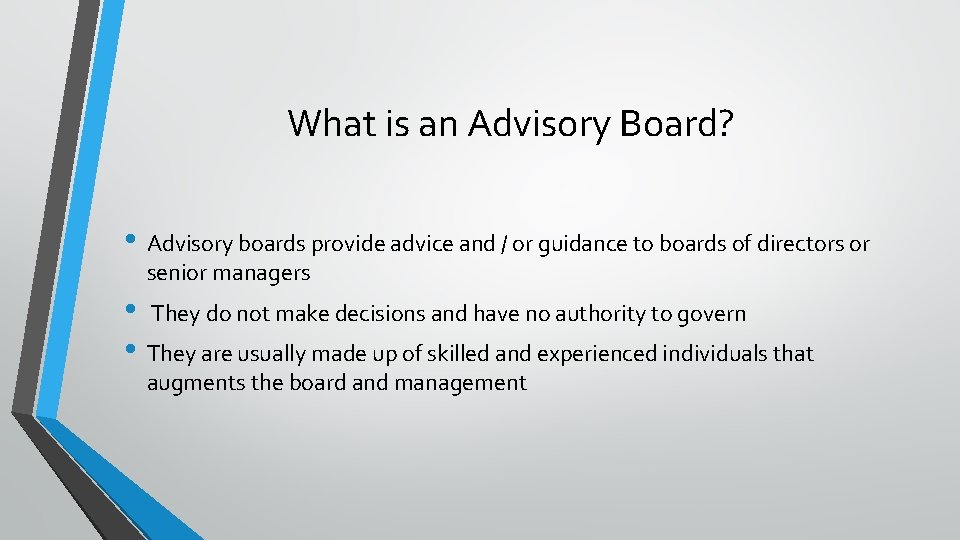 What is an Advisory Board?

• Advisory boards provide advice and / or guidance to boards of directors or senior managers

• They do not make decisions and have no authority to govern

• They are usually made up of skilled and experienced individuals that augments the board and management